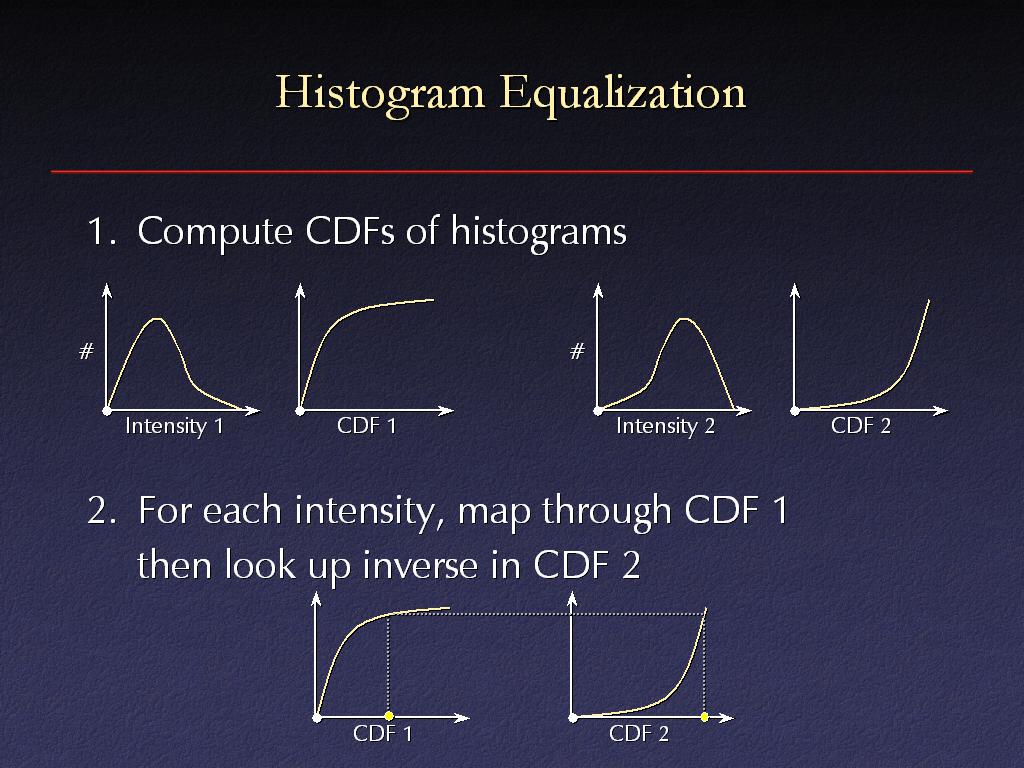 Histogram Equalization

1. Compute CDFs of histograms

#

Intensity 1

CDF 1

#

Intensity 2

CDF 2

2. For each intensity, map through CDF 1 then look up inverse in CDF 2

CDF 1

CDF 2